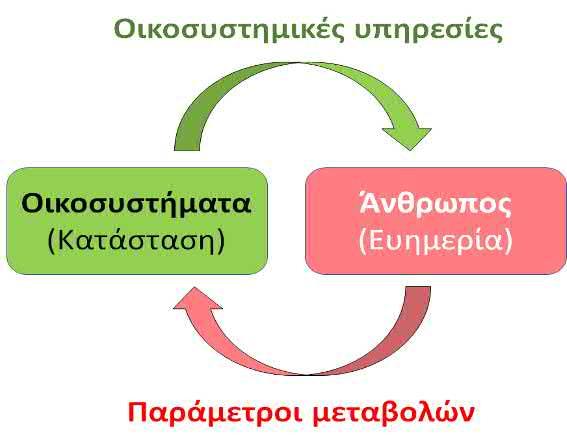 Οικοσυστημικές υπηρεσίες

Οικοσυστήματα
(Κατάσταση)

Άνθρωπος
(Ευημερία)

Παράμετροι μεταβολών